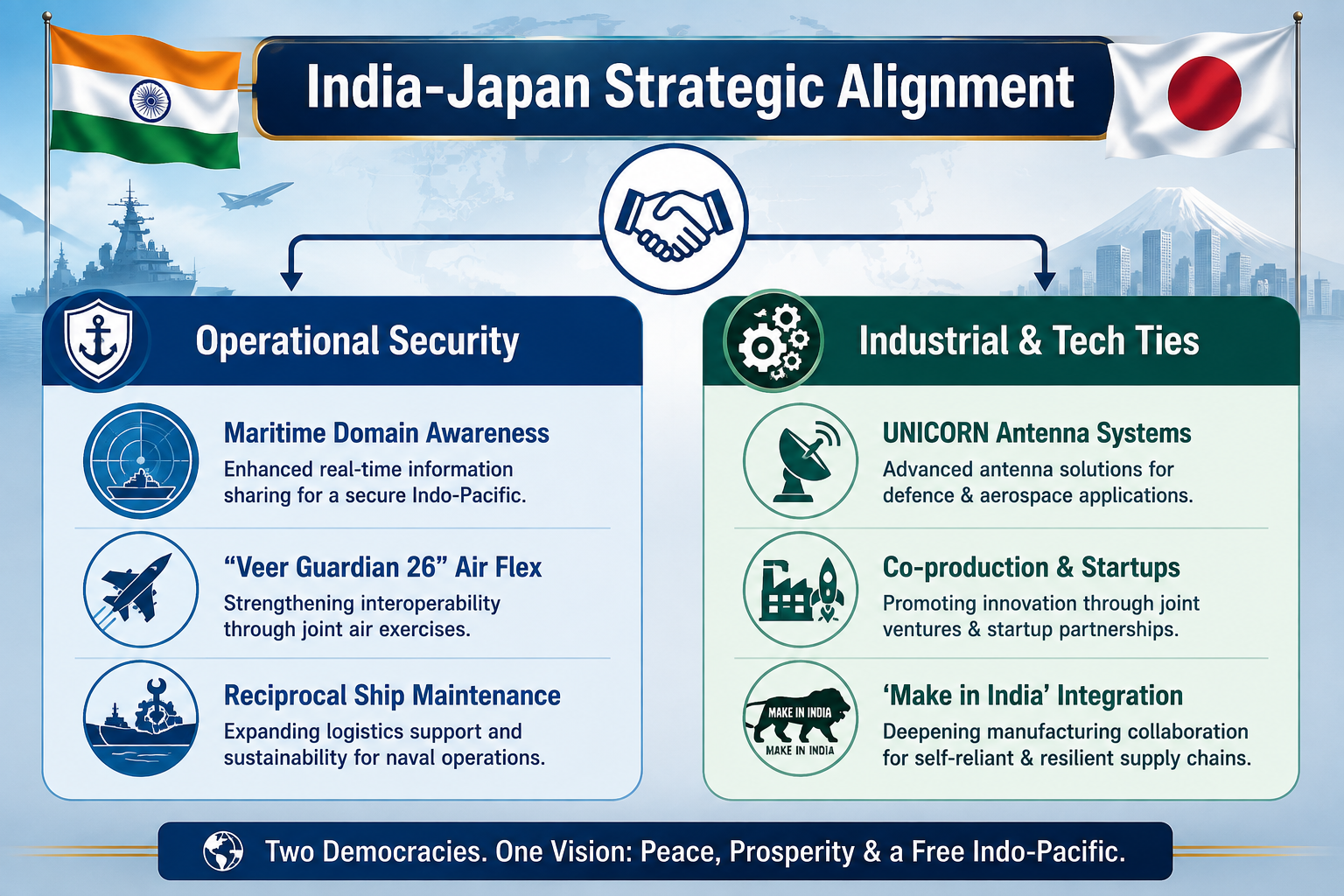 India-Japan Strategic Alignment

Operational Security

Maritime Domain Awareness
Enhanced real-time information sharing for a secure Indo-Pacific.

“Veer Guardian 26” Air Flex
Strengthening interoperability through joint air exercises.

Reciprocal Ship Maintenance
Expanding logistics support and sustainability for naval operations.

Industrial & Tech Ties

UNICORN Antenna Systems
Advanced antenna solutions for defence & aerospace applications.

Co-production & Startups
Promoting innovation through joint ventures & startup partnerships.

MAKE IN INDIA
MAKE IN INDIA

‘Make in India’ Integration
Deepening manufacturing collaboration for self-reliant & resilient supply chains.

Two Democracies. One Vision: Peace, Prosperity & a Free Indo-Pacific.